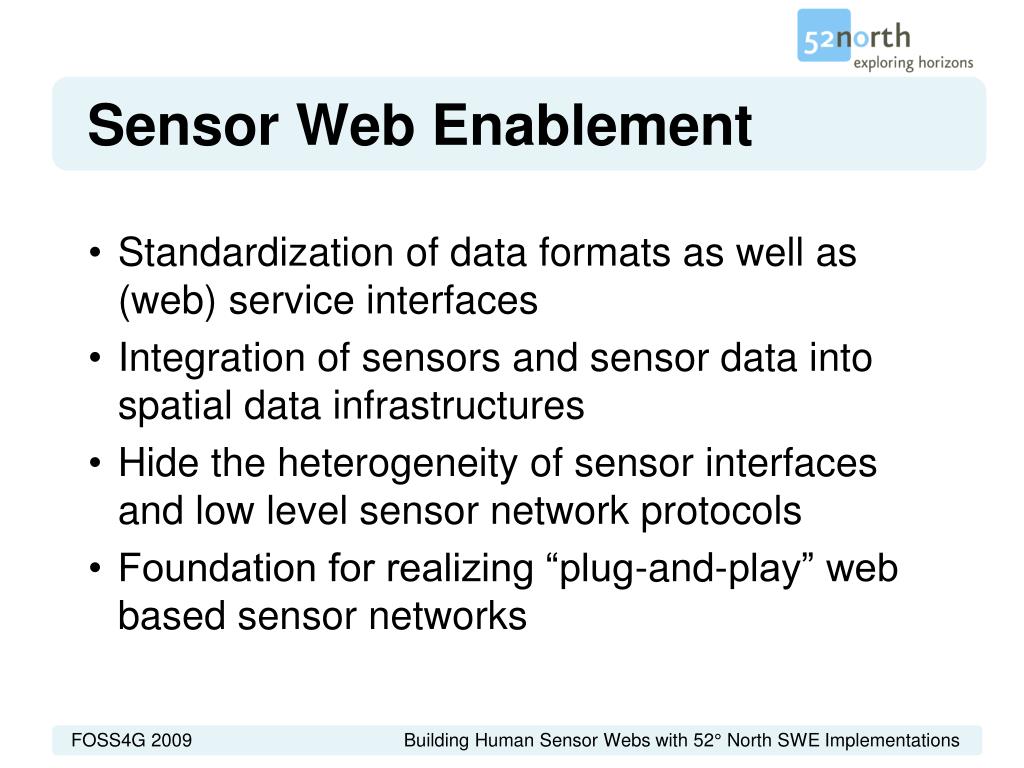 52north
exploring horizons

Sensor Web Enablement

• Standardization of data formats as well as (web) service interfaces
• Integration of sensors and sensor data into spatial data infrastructures
• Hide the heterogeneity of sensor interfaces and low level sensor network protocols
• Foundation for realizing “plug-and-play” web based sensor networks

FOSS4G 2009

Building Human Sensor Webs with 52° North SWE Implementations